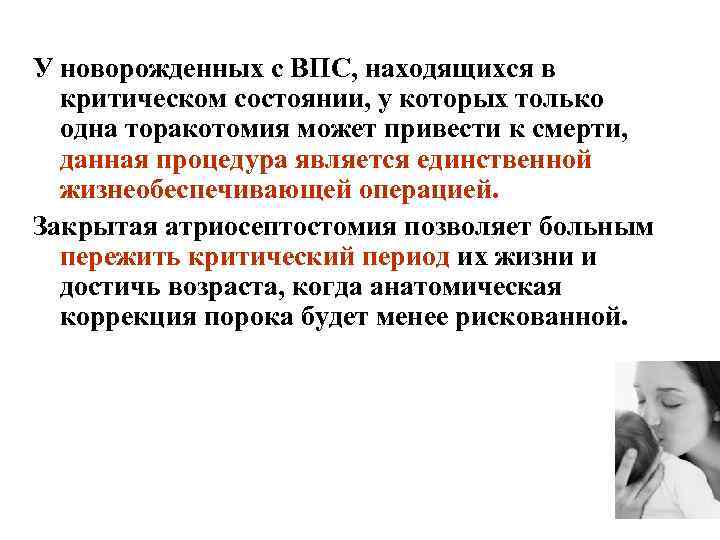 У новорожденных с ВПС, находящихся в критическом состоянии, у которых только одна торакотомия может привести к смерти, данная процедура является единственной жизнеобеспечивающей операцией.

Закрытая атриосептостомия позволяет больным пережить критический период их жизни и достичь возраста, когда анатомическая коррекция порока будет менее рискованной.